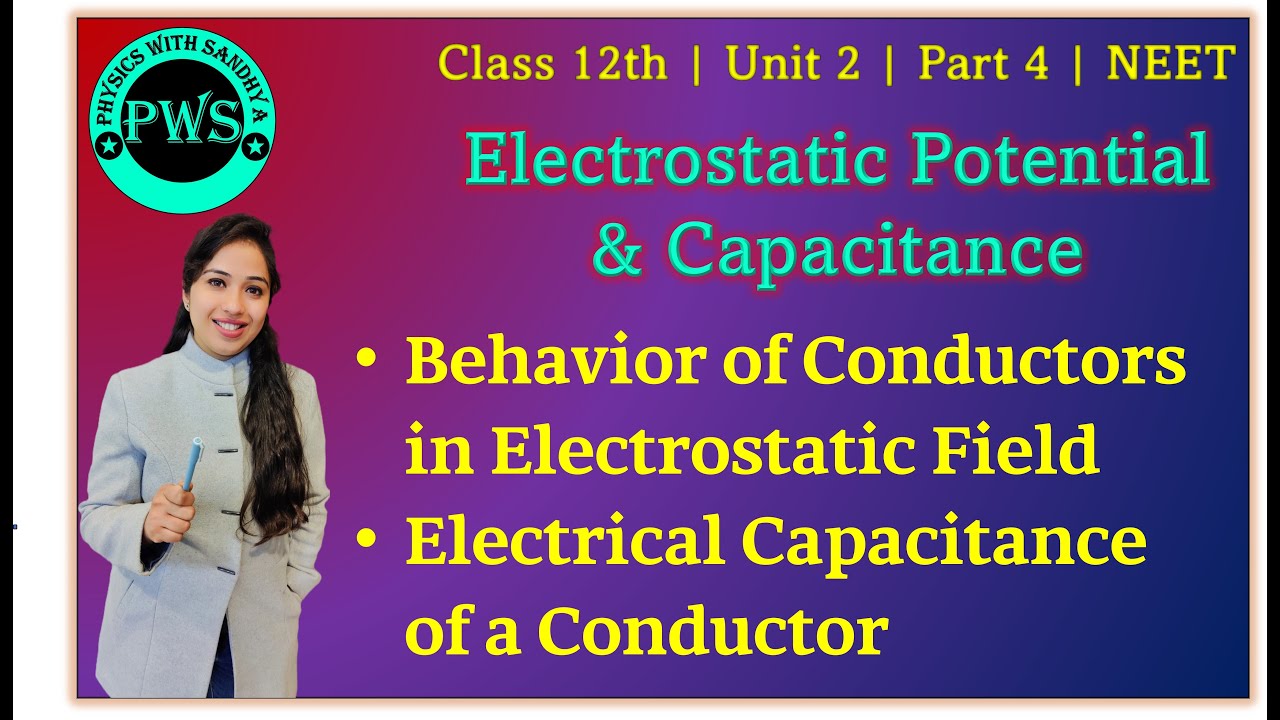 PHYSICS WITH SANDHYA
PWS

Class 12th | Unit 2 | Part 4 | NEET

Electrostatic Potential & Capacitance

• Behavior of Conductors in Electrostatic Field
• Electrical Capacitance of a Conductor